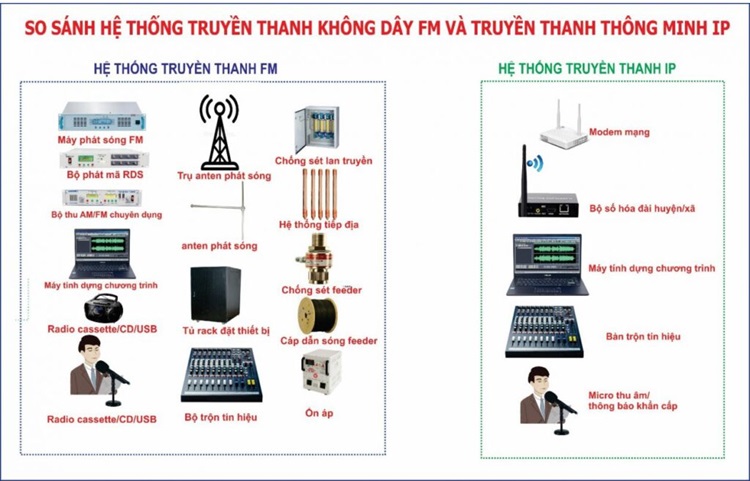 SO SÁNH HỆ THỐNG TRUYỀN THANH KHÔNG DÂY FM VÀ TRUYỀN THANH THÔNG MINH IP

HỆ THỐNG TRUYỀN THANH FM

Máy phát sóng FM

Bộ phát mã RDS

Bộ thu AM/FM chuyên dụng

Máy tính dựng chương trình

Radio cassette/CD/USB

Radio cassette/CD/USB

Trụ anten phát sóng

anten phát sóng

Tủ rack đặt thiết bị

Bộ trộn tín hiệu

Chống sét lan truyền

Hệ thống tiếp địa

Chống sét feeder

Cáp dẫn sóng feeder

Ổn áp

HỆ THỐNG TRUYỀN THANH IP

Modem mạng

Bộ số hóa đài huyện/xã

Máy tính dựng chương trình

Bàn trộn tín hiệu

Micro thu âm/
thông báo khẩn cấp